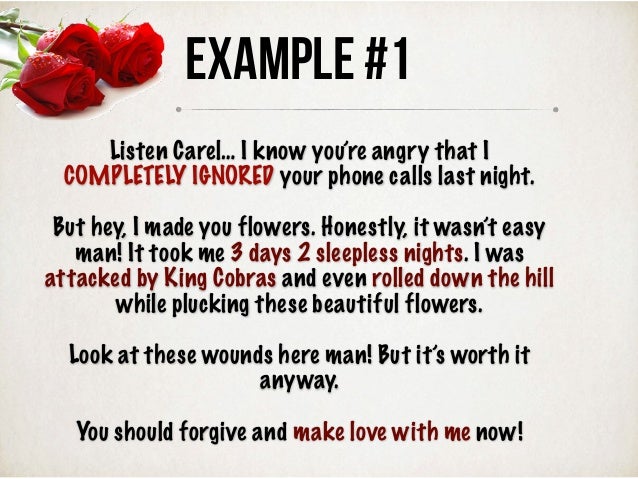 EXAMPLE #1

Listen Carel... I know you're angry that I COMPLETELY IGNORED your phone calls last night.

But hey, I made you flowers. Honestly, it wasn't easy man! It took me 3 days 2 sleepless nights. I was attacked by King Cobras and even rolled down the hill while plucking these beautiful flowers.

Look at these wounds here man! But it's worth it anyway.

You should forgive and make love with me now!